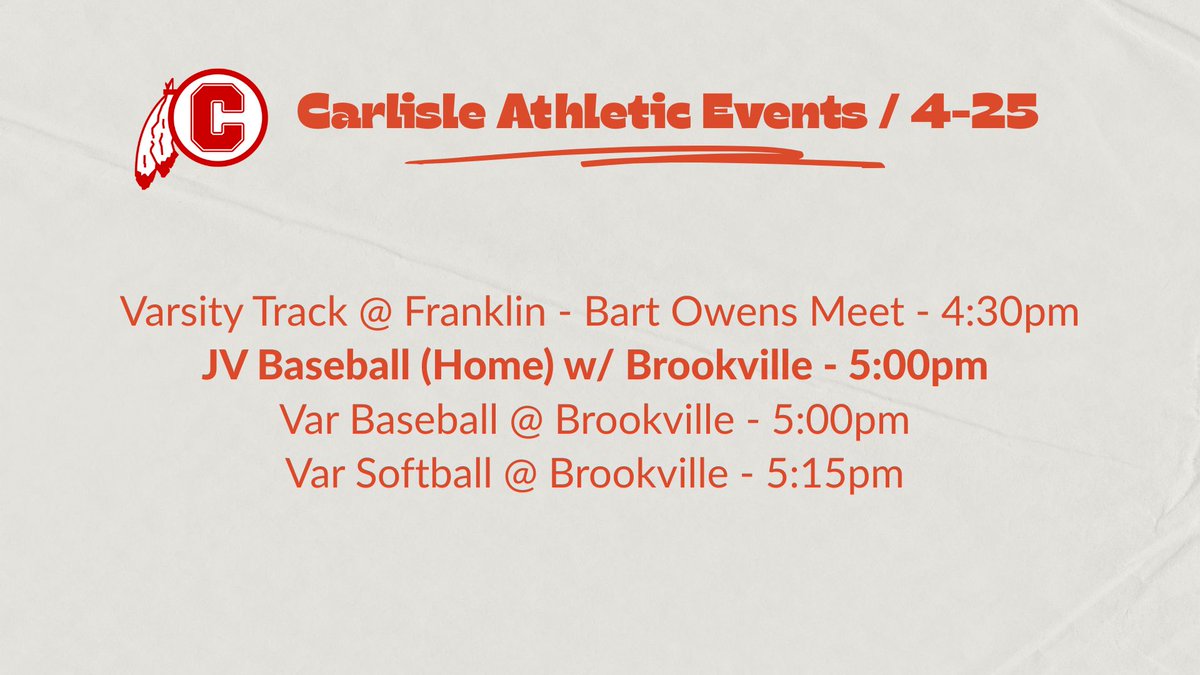 C

Carlisle Athletic Events / 4-25

Varsity Track @ Franklin - Bart Owens Meet - 4:30pm
JV Baseball (Home) w/ Brookville - 5:00pm
Var Baseball @ Brookville - 5:00pm
Var Softball @ Brookville - 5:15pm